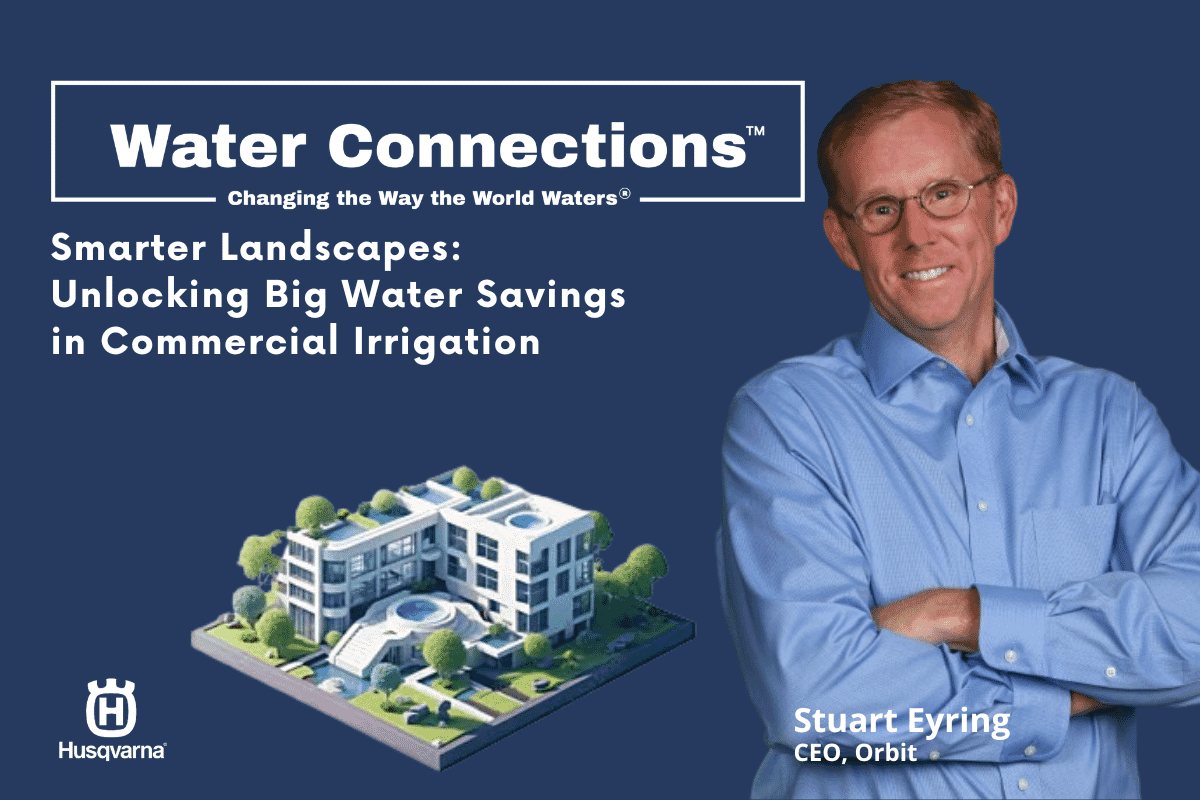 Water Connections™

Changing the Way the World Waters®

Smarter Landscapes: Unlocking Big Water Savings in Commercial Irrigation

Husqvarna®

Stuart Eyring
CEO, Orbit